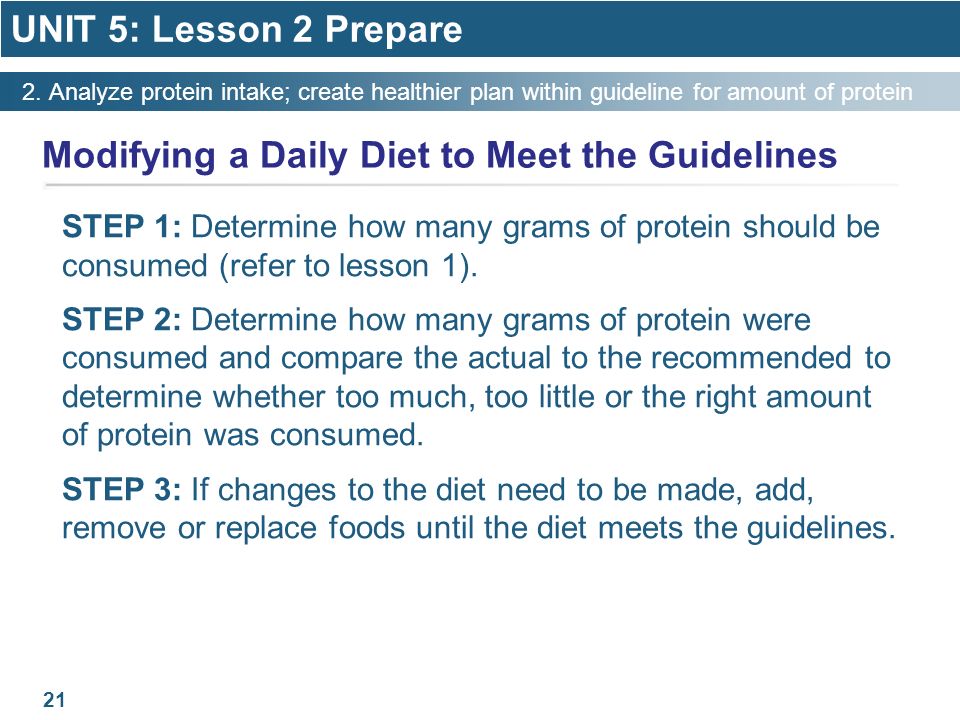 UNIT 5: Lesson 2 Prepare

2. Analyze protein intake; create healthier plan within guideline for amount of protein

Modifying a Daily Diet to Meet the Guidelines

STEP 1: Determine how many grams of protein should be consumed (refer to lesson 1).

STEP 2: Determine how many grams of protein were consumed and compare the actual to the recommended to determine whether too much, too little or the right amount of protein was consumed.

STEP 3: If changes to the diet need to be made, add, remove or replace foods until the diet meets the guidelines.

21